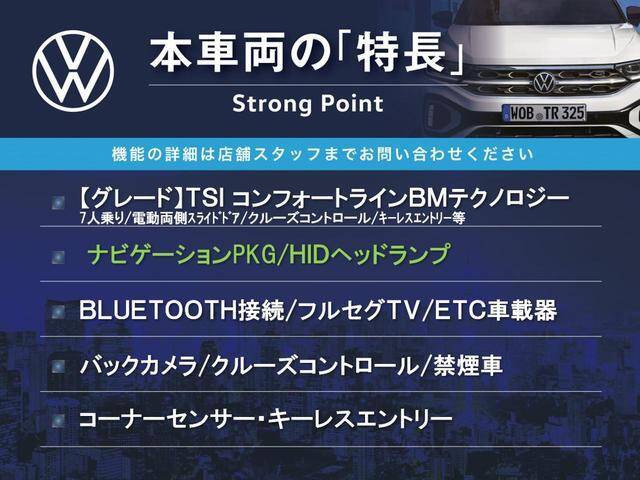 本車両の「特長」
Strong Point

WOB TR 325

機能の詳細は店舗スタッフまでお問い合わせください

【グレード】TSI コンフォートラインBMテクノロジー
7人乗り/電動両側スライドドア/クルーズコントロール/キーレスエントリー等

ナビゲーションPKG/HIDヘッドランプ

BLUETOOTH接続/フルセグTV/ETC車載器

バックカメラ/クルーズコントロール/禁煙車

コーナーセンサー・キーレスエントリー